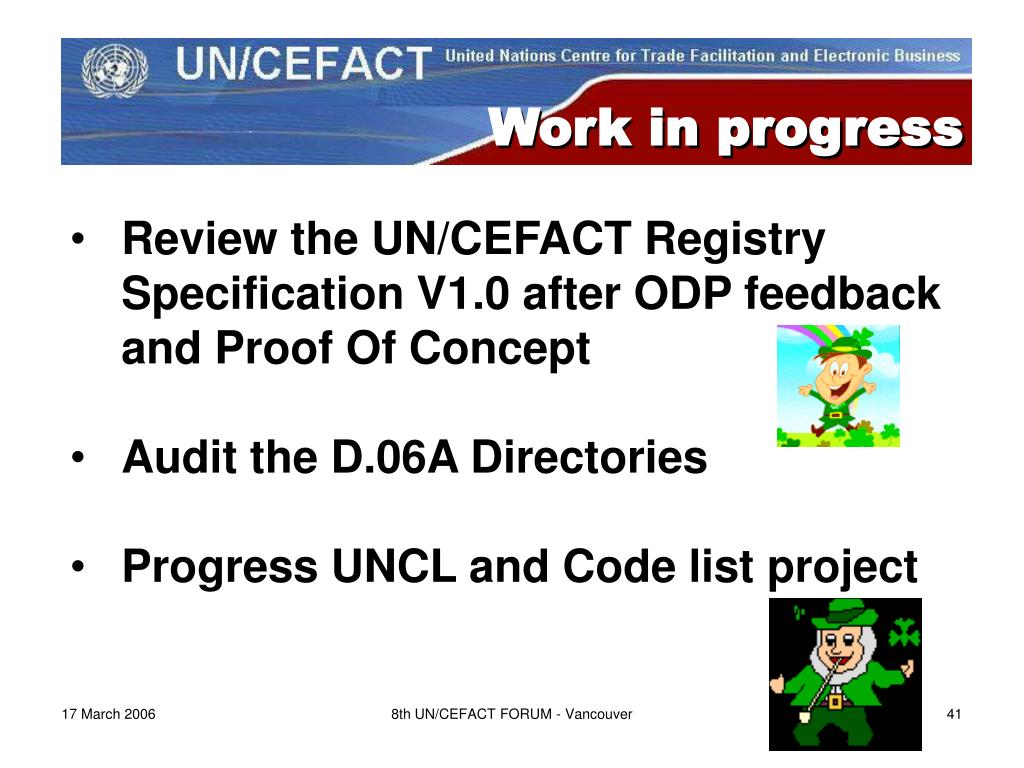 UN/CEFACT United Nations Centre for Trade Facilitation and Electronic Business

Work in progress

• Review the UN/CEFACT Registry Specification V1.0 after ODP feedback and Proof Of Concept

• Audit the D.06A Directories

• Progress UNCL and Code list project

17 March 2006

8th UN/CEFACT FORUM - Vancouver

41